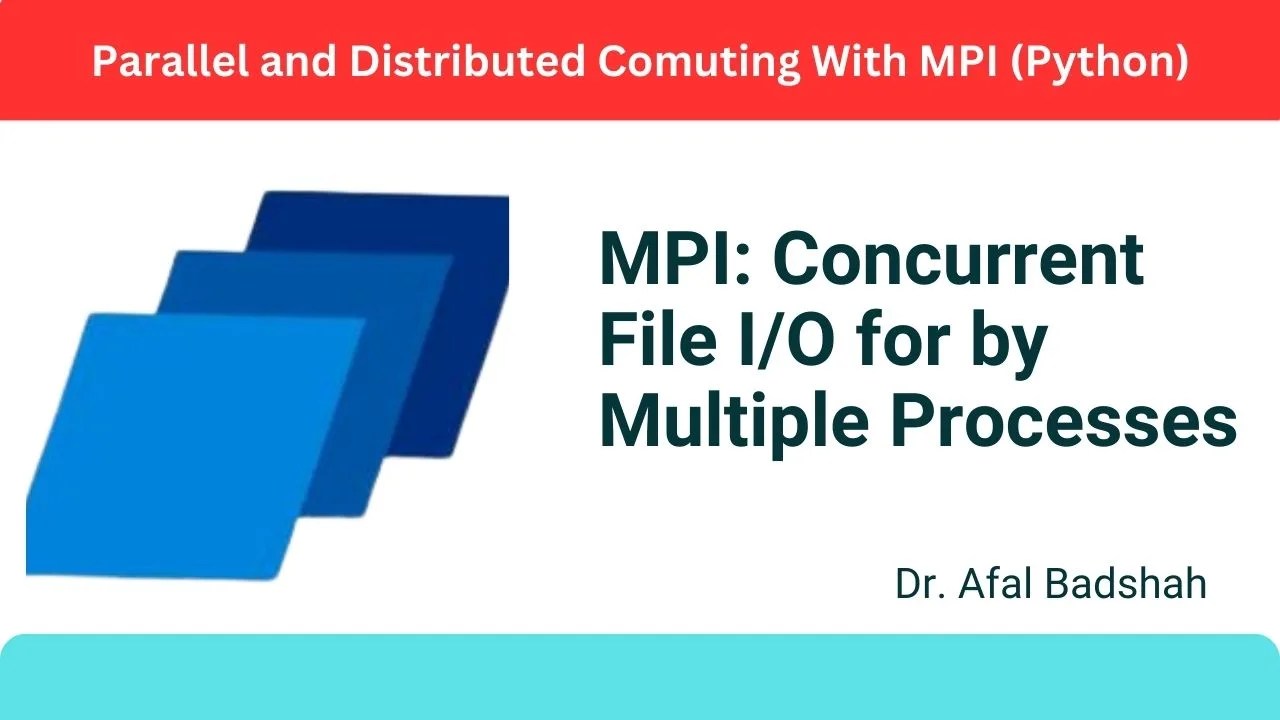 Parallel and Distributed Comuting With MPI (Python)

MPI: Concurrent File I/O for by Multiple Processes

Dr. Afal Badshah